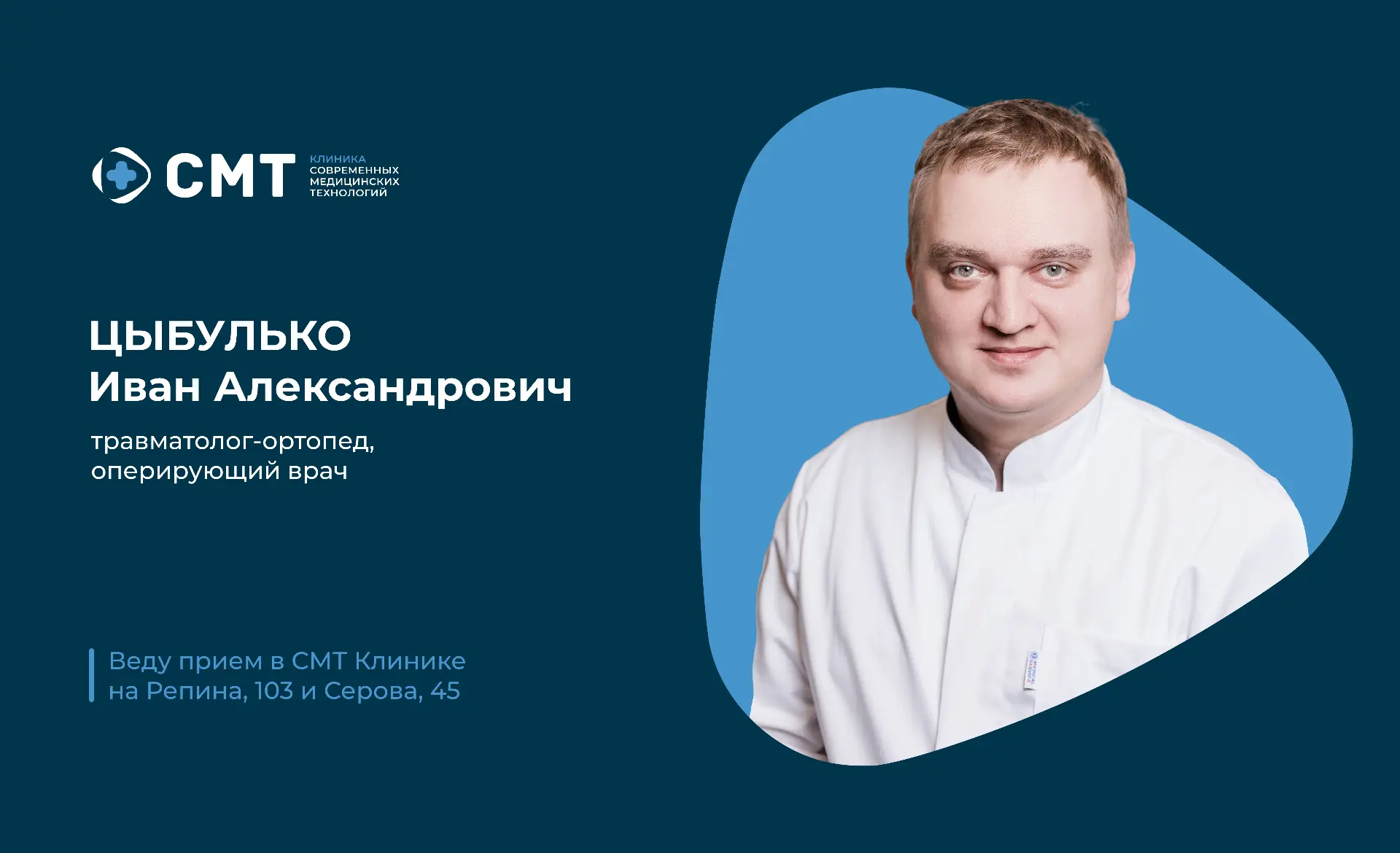 СМТ КЛИНИКА СОВРЕМЕННЫХ МЕДИЦИНСКИХ ТЕХНОЛОГИЙ

ЦЫБУЛЬКО
Иван Александрович

травматолог-ортопед,
оперирующий врач

Веду прием в СМТ Клинике
на Репина, 103 и Серова, 45